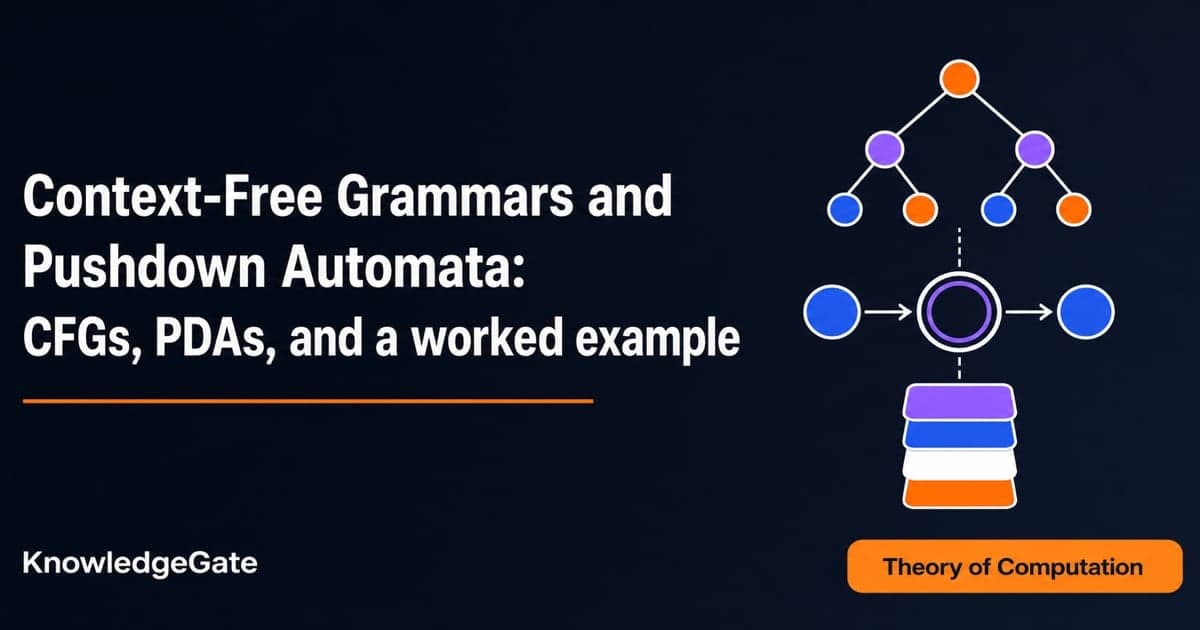 Context-Free Grammars and Pushdown Automata:
CFGs, PDAs, and a worked example

KnowledgeGate

Theory of Computation